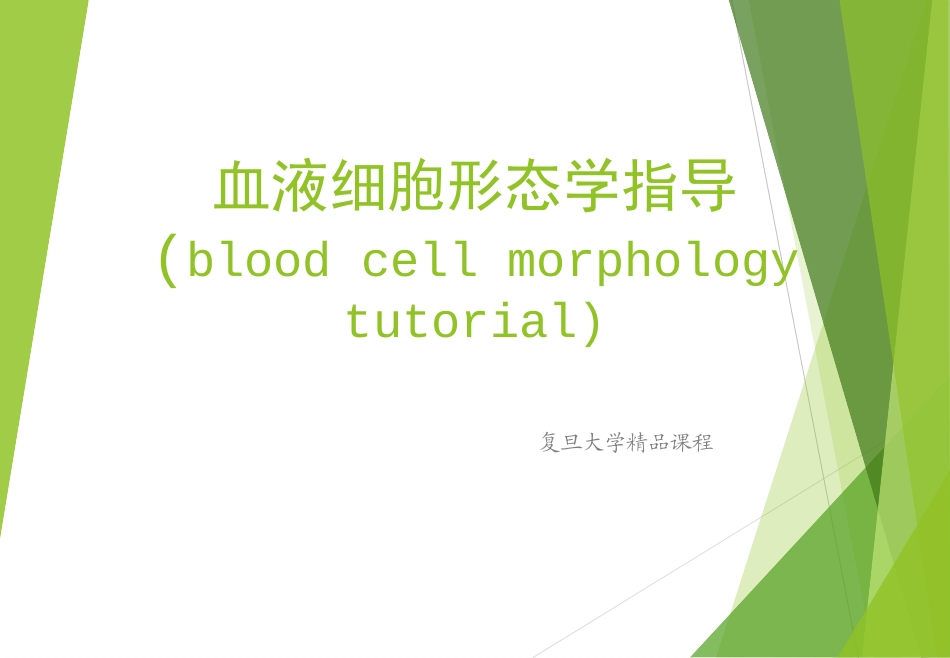 血液细胞形态学指导
(blood cell morphology tutorial)

复旦大学精品课程